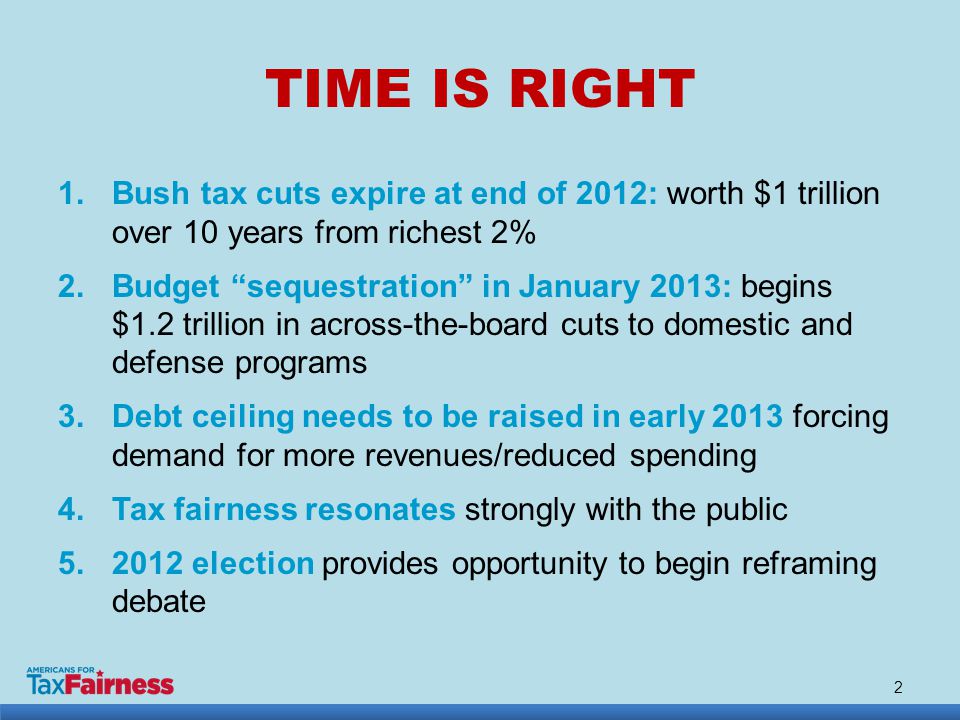 TIME IS RIGHT

1. Bush tax cuts expire at end of 2012: worth \$1 trillion over 10 years from richest 2%

2. Budget “sequestration” in January 2013: begins \$1.2 trillion in across-the-board cuts to domestic and defense programs

3. Debt ceiling needs to be raised in early 2013 forcing demand for more revenues/reduced spending

4. Tax fairness resonates strongly with the public

5. 2012 election provides opportunity to begin reframing debate

AMERICANS FOR TaxFairness

2